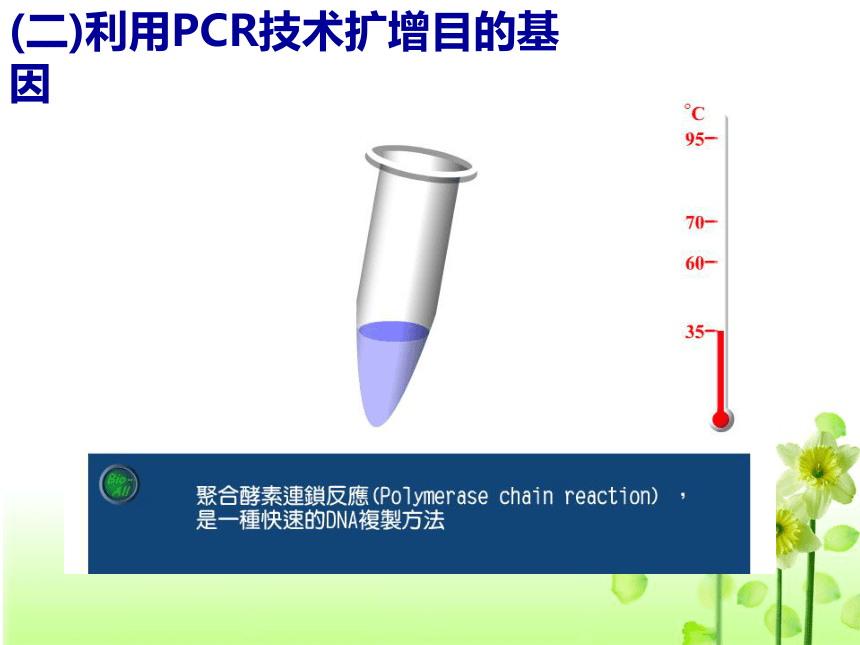 (二)利用PCR技术扩增目的基因

°C
95
70
60
35

Bio-All

聚合酵素連鎖反應(Polymerase chain reaction)，是一種快速的DNA複製方法